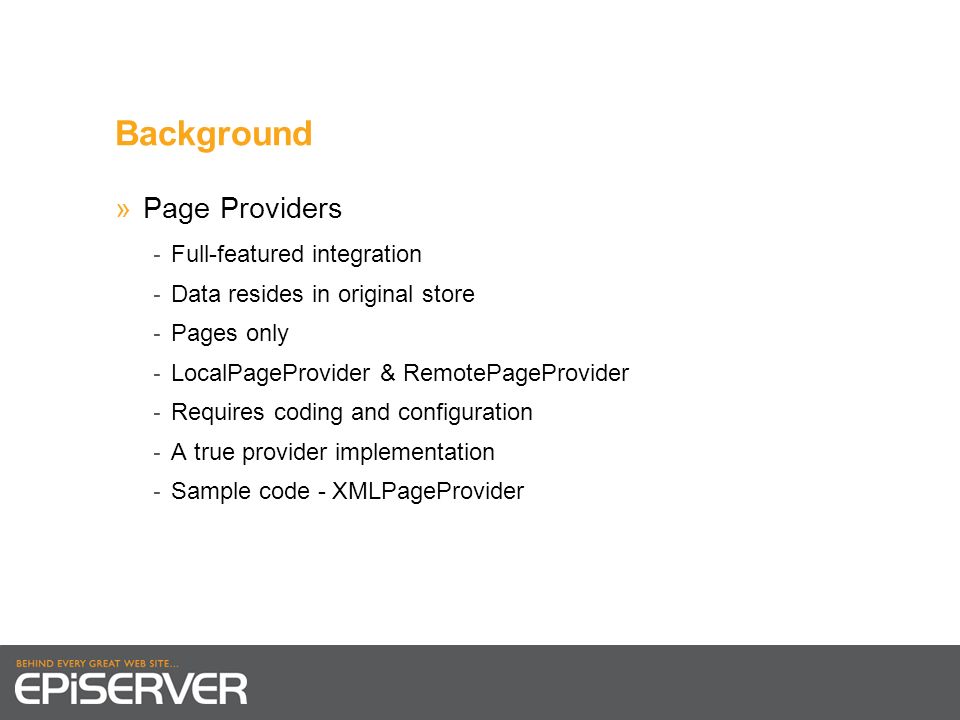 Background

» Page Providers

- Full-featured integration
- Data resides in original store
- Pages only
- LocalPageProvider & RemotePageProvider
- Requires coding and configuration
- A true provider implementation
- Sample code - XMLPageProvider

BEHIND EVERY GREAT WEB SITE...
EPiSERVER